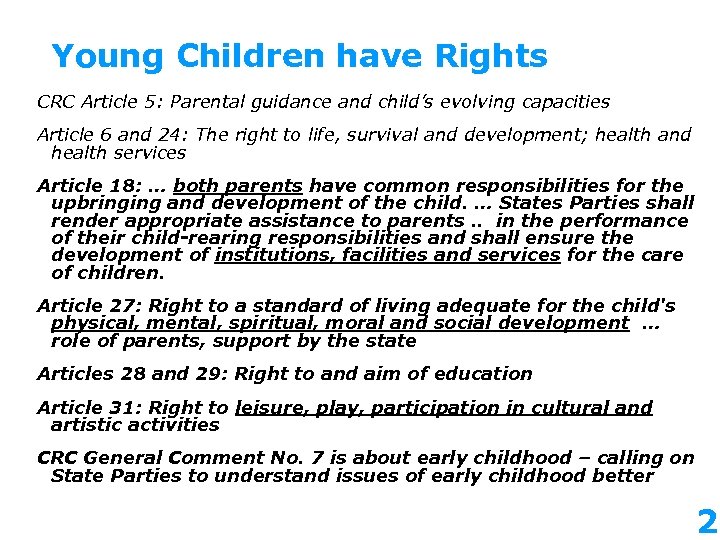 Young Children have Rights

CRC Article 5: Parental guidance and child's evolving capacities

Article 6 and 24: The right to life, survival and development; health and health services

Article 18: … both parents have common responsibilities for the upbringing and development of the child. … States Parties shall render appropriate assistance to parents .. in the performance of their child-rearing responsibilities and shall ensure the development of institutions, facilities and services for the care of children.

Article 27: Right to a standard of living adequate for the child's physical, mental, spiritual, moral and social development … role of parents, support by the state

Articles 28 and 29: Right to and aim of education

Article 31: Right to leisure, play, participation in cultural and artistic activities

CRC General Comment No. 7 is about early childhood – calling on State Parties to understand issues of early childhood better

2